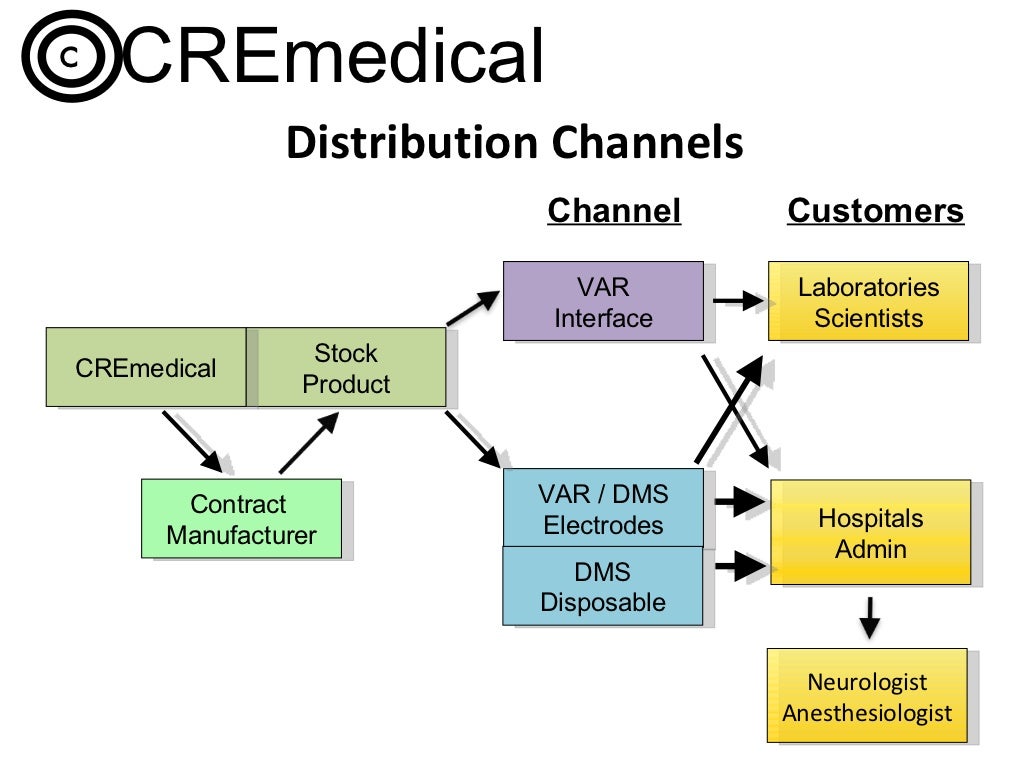 C CREmedical

Distribution Channels

Channel

Customers

CREmedical

Stock Product

Contract Manufacturer

VAR Interface

VAR / DMS Electrodes

DMS Disposable

Laboratories Scientists

Hospitals Admin

Neurologist Anesthesiologist